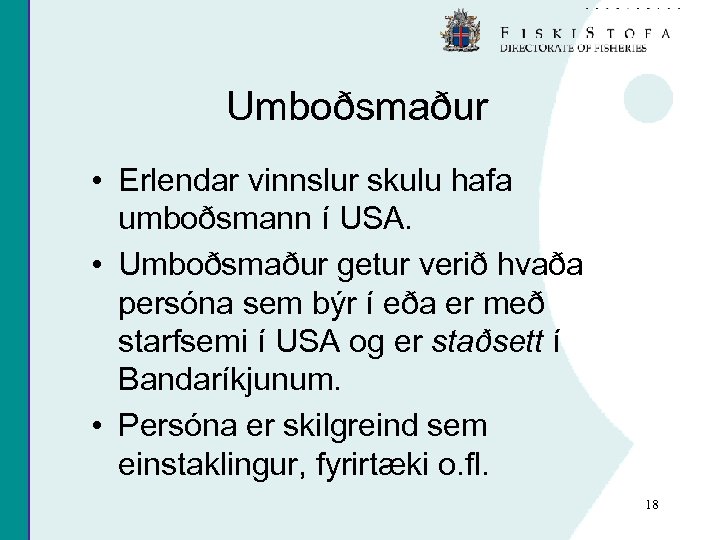 FISKISTOFA
DIRECTORATE OF FISHERIES

Umboðsmaður

• Erlendar vinnslur skulu hafa umboðsmann í USA.

• Umboðsmaður getur verið hvaða persóna sem býr í eða er með starfsemi í USA og er staðsett í Bandaríkjunum.

• Persóna er skilgreind sem einstaklingur, fyrirtæki o.fl.

18